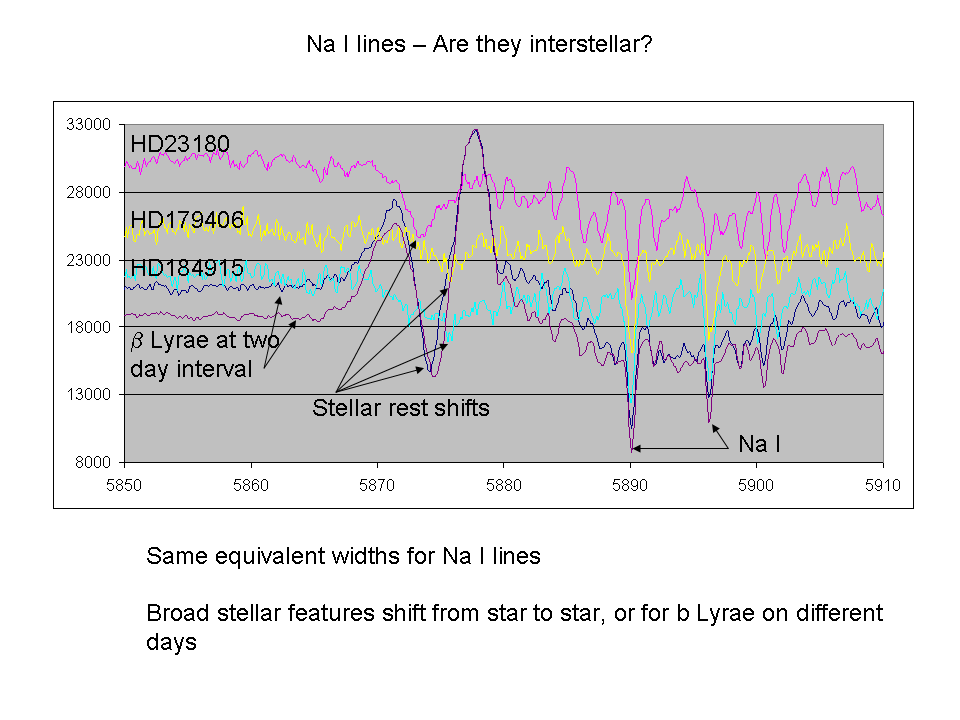 Na I lines – Are they interstellar?

33000
28000
23000
18000
13000
8000

HD23180
HD179406
HD184915
$\beta$ Lyrae at two day interval
Stellar rest shifts
Na I

5850
5860
5870
5880
5890
5900
5910

Same equivalent widths for Na I lines

Broad stellar features shift from star to star, or for b Lyrae on different days